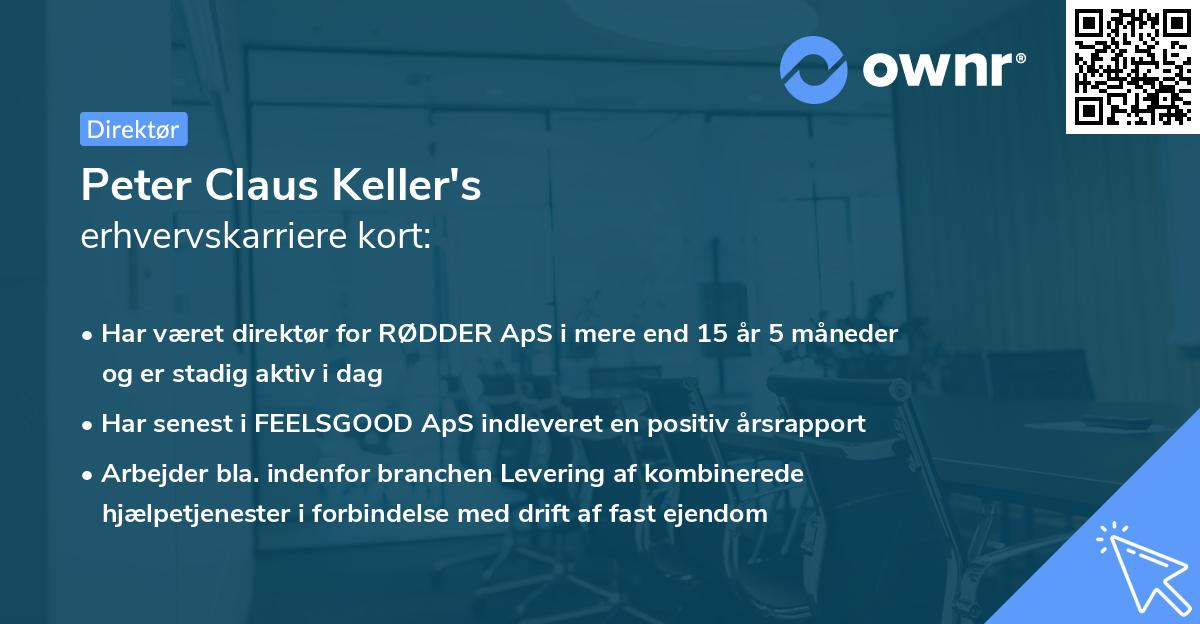 ownr®

Direktør

Peter Claus Keller's
erhvervskarriere kort:

• Har været direktør for RØDDER ApS i mere end 15 år 5 måneder og er stadig aktiv i dag
• Har senest i FEELSGOOD ApS indleveret en positiv årsrapport
• Arbejder bla. indenfor branchen Levering af kombinerede hjælpetjenester i forbindelse med drift af fast ejendom